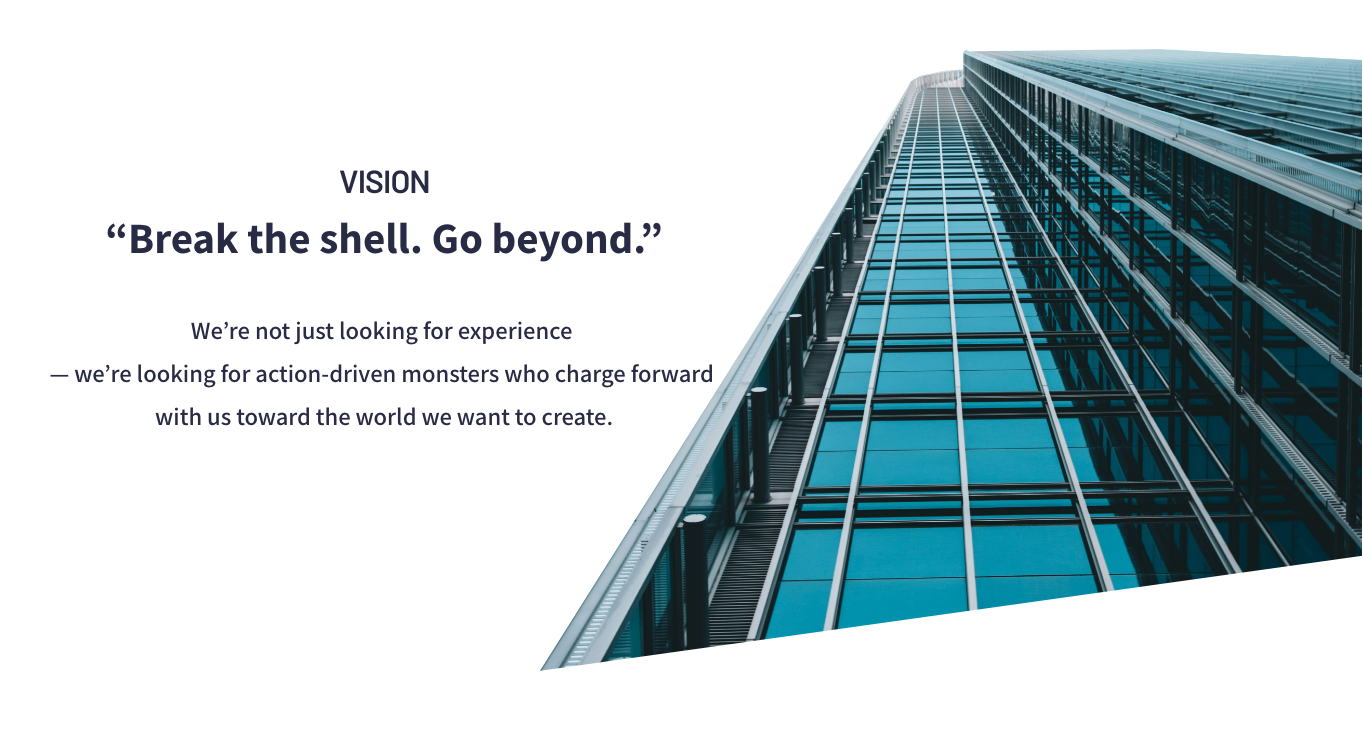 VISION

“Break the shell. Go beyond.”

We’re not just looking for experience
— we’re looking for action-driven monsters who charge forward
with us toward the world we want to create.